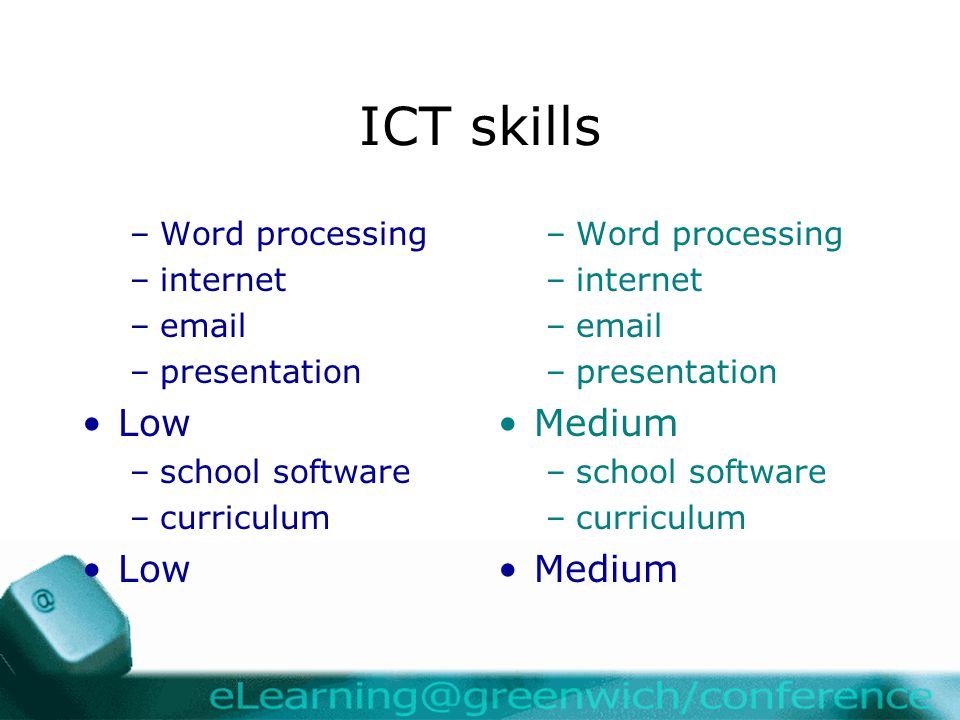 ICT skills

– Word processing
– internet
– email
– presentation

• Low
– school software
– curriculum

• Low

– Word processing
– internet
– email
– presentation

• Medium
– school software
– curriculum

• Medium

@

eLearning@greenwich/conference